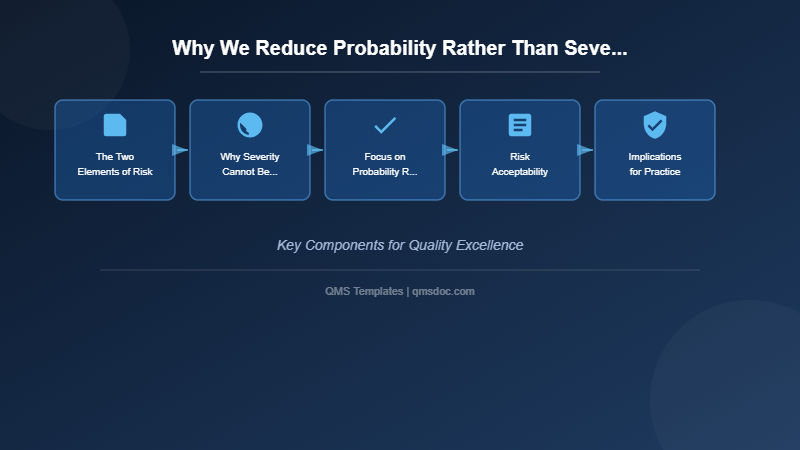 Why We Reduce Probability Rather Than Seve...

The Two Elements of Risk

Why Severity Cannot Be...

Focus on Probability R...

Risk Acceptability

Implications for Practice

Key Components for Quality Excellence

QMS Templates | qmsdoc.com